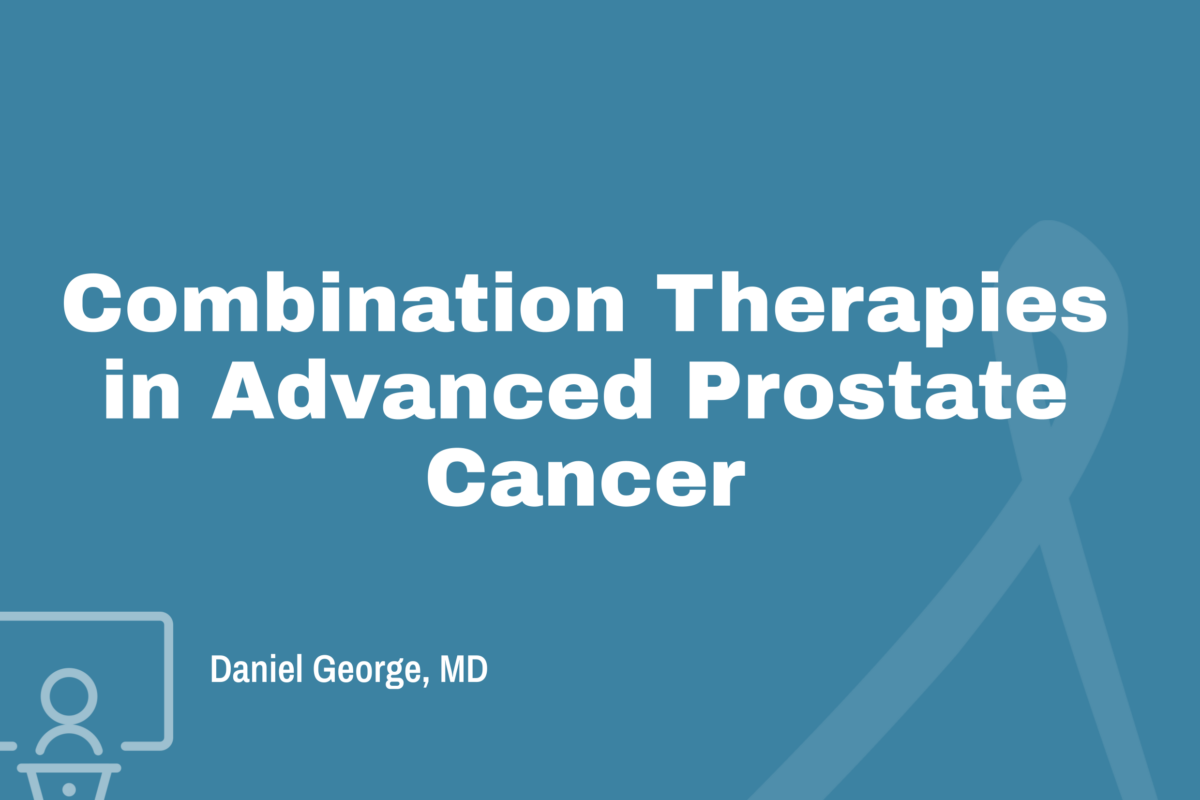 Combination Therapies in Advanced Prostate Cancer

Daniel George, MD